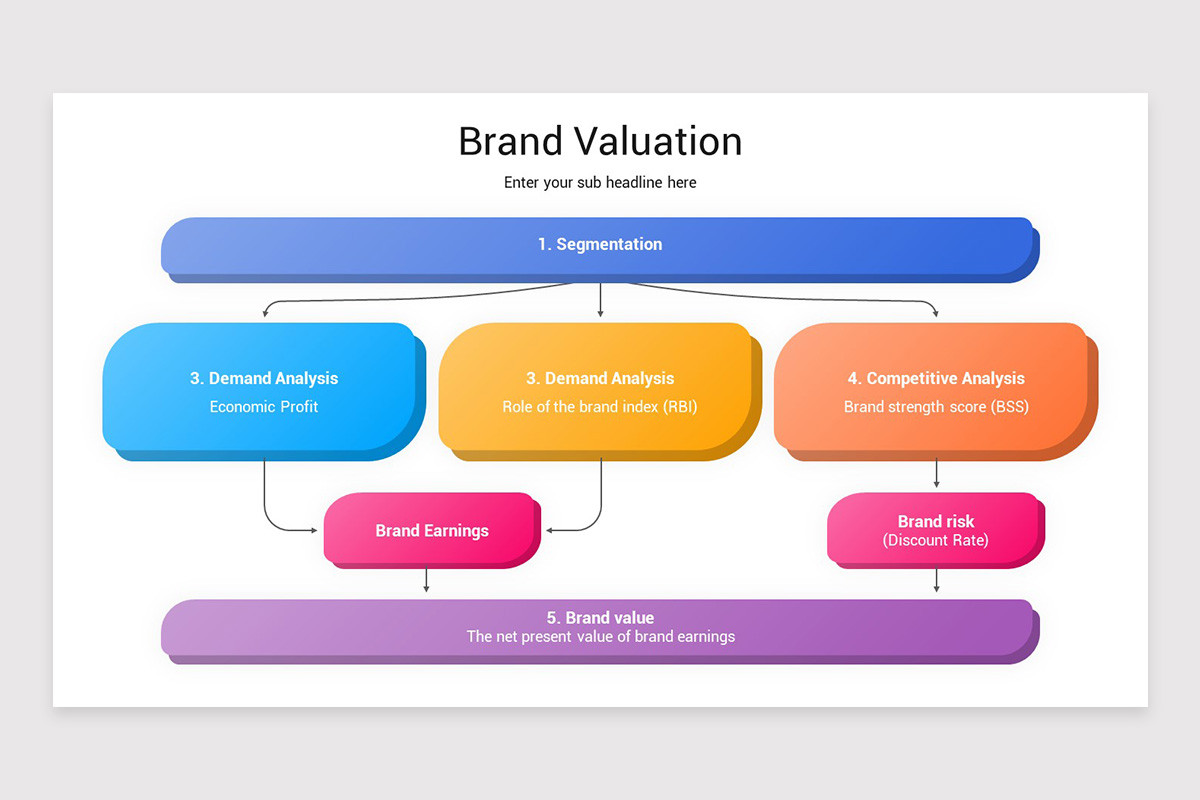 Brand Valuation

Enter your sub headline here

1. Segmentation

3. Demand Analysis
Economic Profit

3. Demand Analysis
Role of the brand index (RBI)

4. Competitive Analysis
Brand strength score (BSS)

Brand Earnings

Brand risk
(Discount Rate)

5. Brand value
The net present value of brand earnings